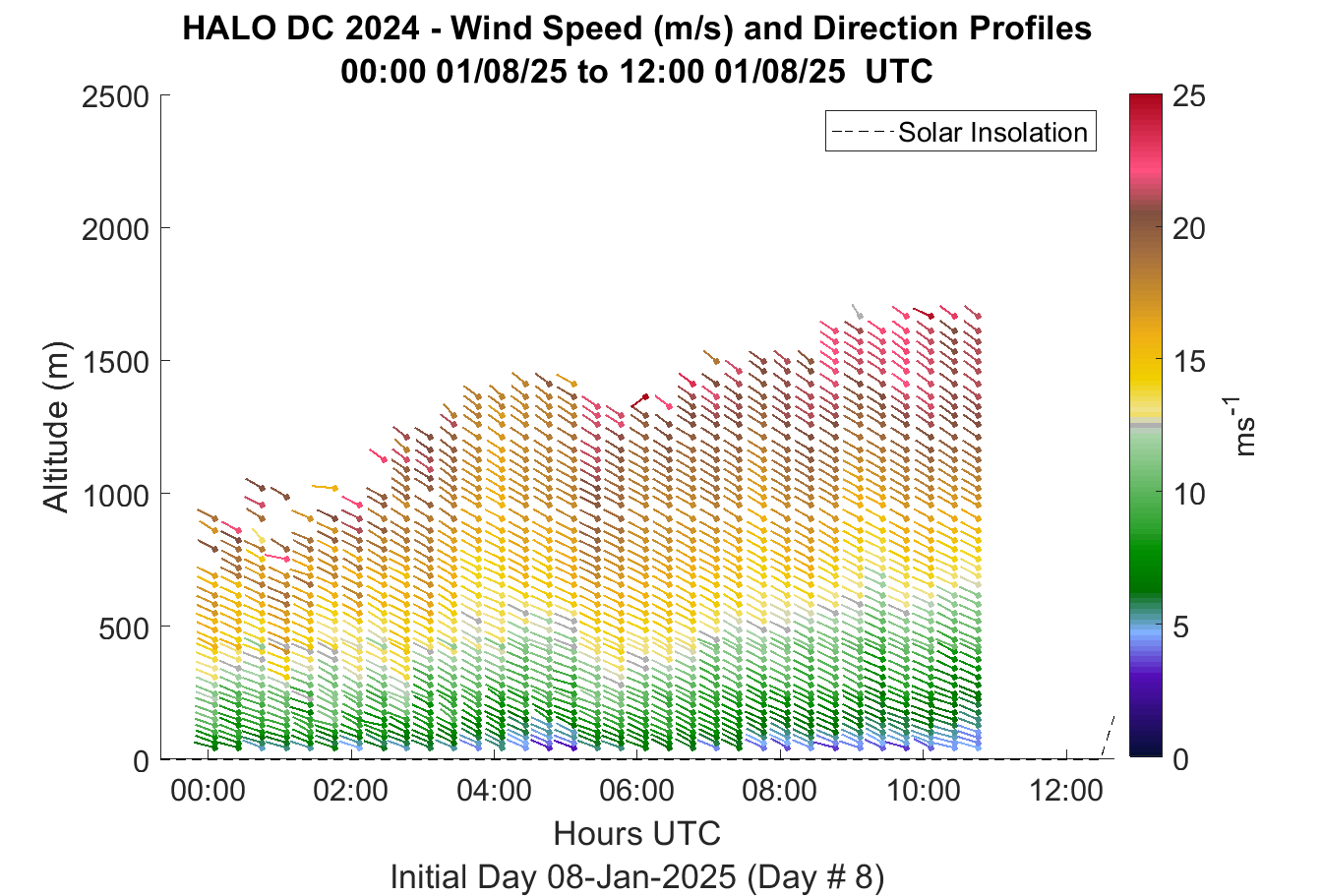 HALO DC 2024 - Wind Speed (m/s) and Direction Profiles
00:00 01/08/25 to 12:00 01/08/25 UTC

Solar Insolation

Altitude (m)

2500
2000
1500
1000
500
0

00:00
02:00
04:00
06:00
08:00
10:00
12:00

Hours UTC

Initial Day 08-Jan-2025 (Day # 8)

25
20
15
10
5
0

$ms^{-1}$